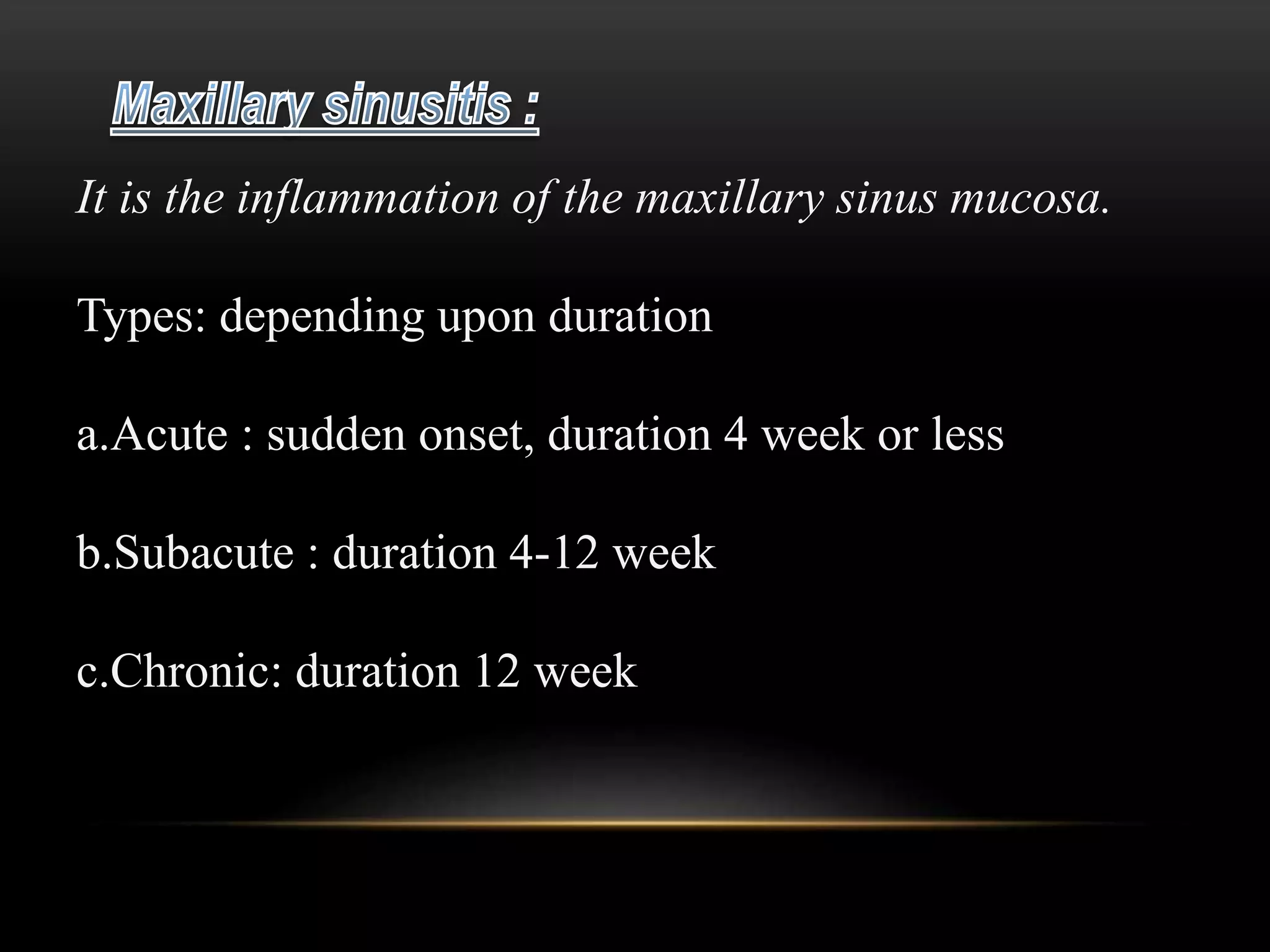 Maxillary sinusitis :

It is the inflammation of the maxillary sinus mucosa.

Types: depending upon duration

a.Acute : sudden onset, duration 4 week or less

b.Subacute : duration 4-12 week

c.Chronic: duration 12 week